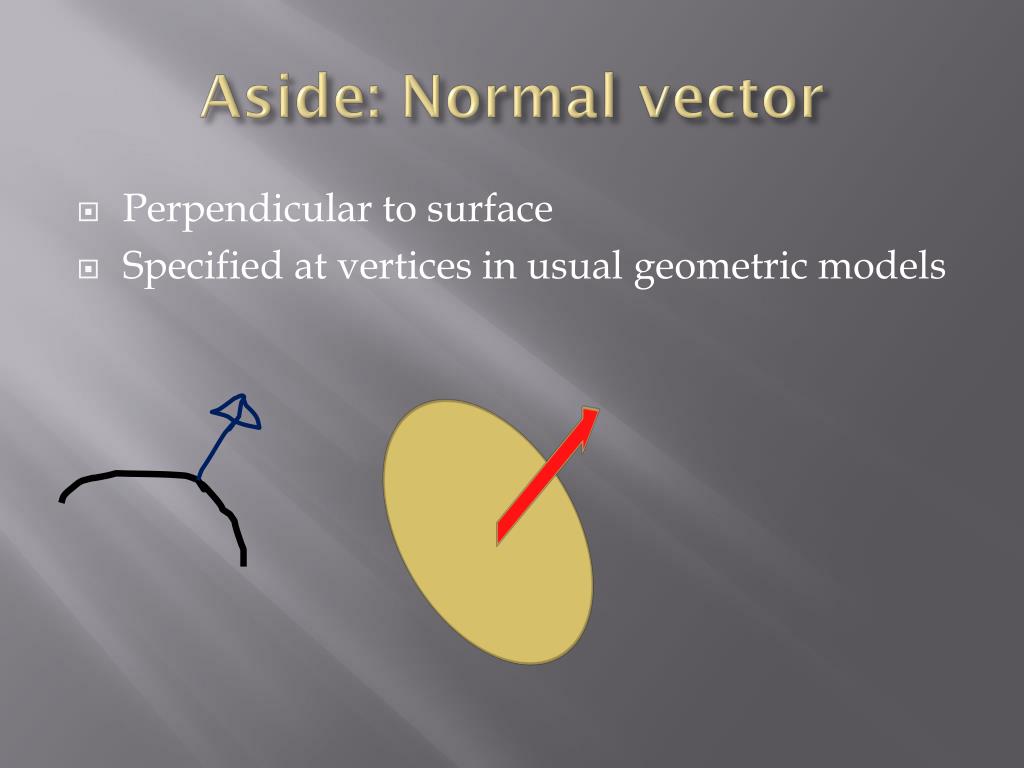 Aside: Normal vector

Perpendicular to surface
Specified at vertices in usual geometric models